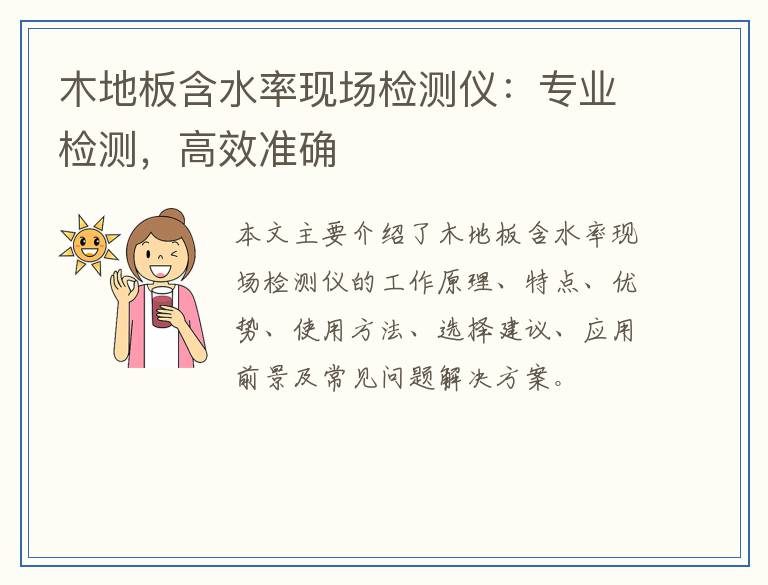 木地板含水率现场检测仪：专业检测，高效准确

本文主要介绍了木地板含水率现场检测仪的工作原理、特点、优势、使用方法、选择建议、应用前景及常见问题解决方案。